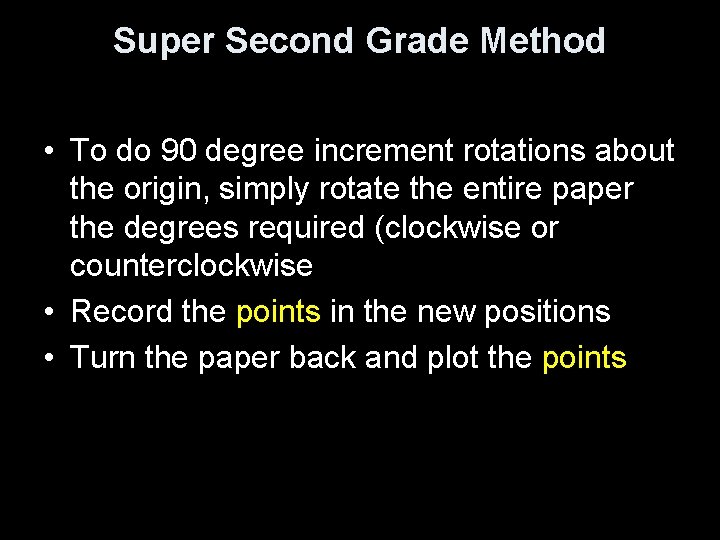 Super Second Grade Method

• To do 90 degree increment rotations about the origin, simply rotate the entire paper the degrees required (clockwise or counterclockwise
• Record the points in the new positions
• Turn the paper back and plot the points